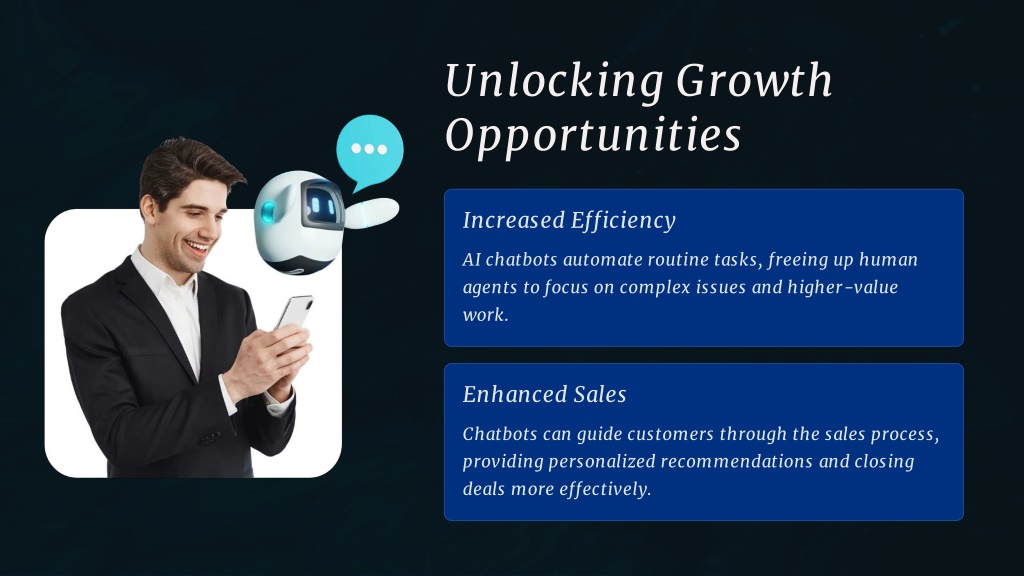 Unlocking Growth Opportunities

Increased Efficiency

AI chatbots automate routine tasks, freeing up human agents to focus on complex issues and higher-value work.

Enhanced Sales

Chatbots can guide customers through the sales process, providing personalized recommendations and closing deals more effectively.